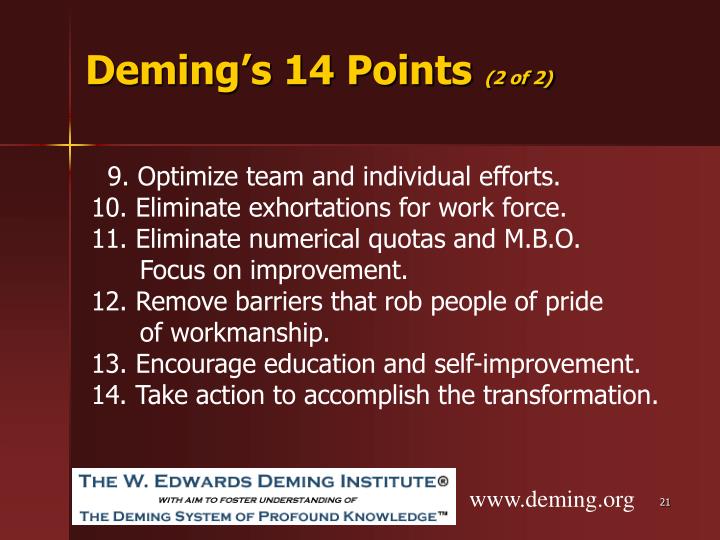 Deming's 14 Points (2 of 2)

9. Optimize team and individual efforts.
10. Eliminate exhortations for work force.
11. Eliminate numerical quotas and M.B.O. Focus on improvement.
12. Remove barriers that rob people of pride of workmanship.
13. Encourage education and self-improvement.
14. Take action to accomplish the transformation.

THE W. EDWARDS DEMING INSTITUTE®
WITH AIM TO FOSTER UNDERSTANDING OF
THE DEMING SYSTEM OF PROFOUND KNOWLEDGE™

www.deming.org

21